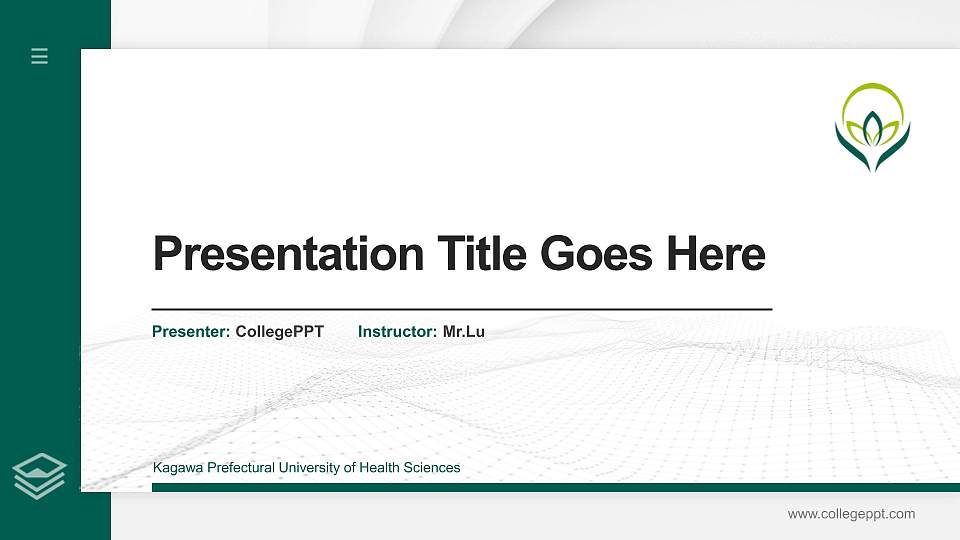 Presentation Title Goes Here

Presenter: CollegePPT Instructor: Mr.Lu

Kagawa Prefectural University of Health Sciences

www.collegeppt.com